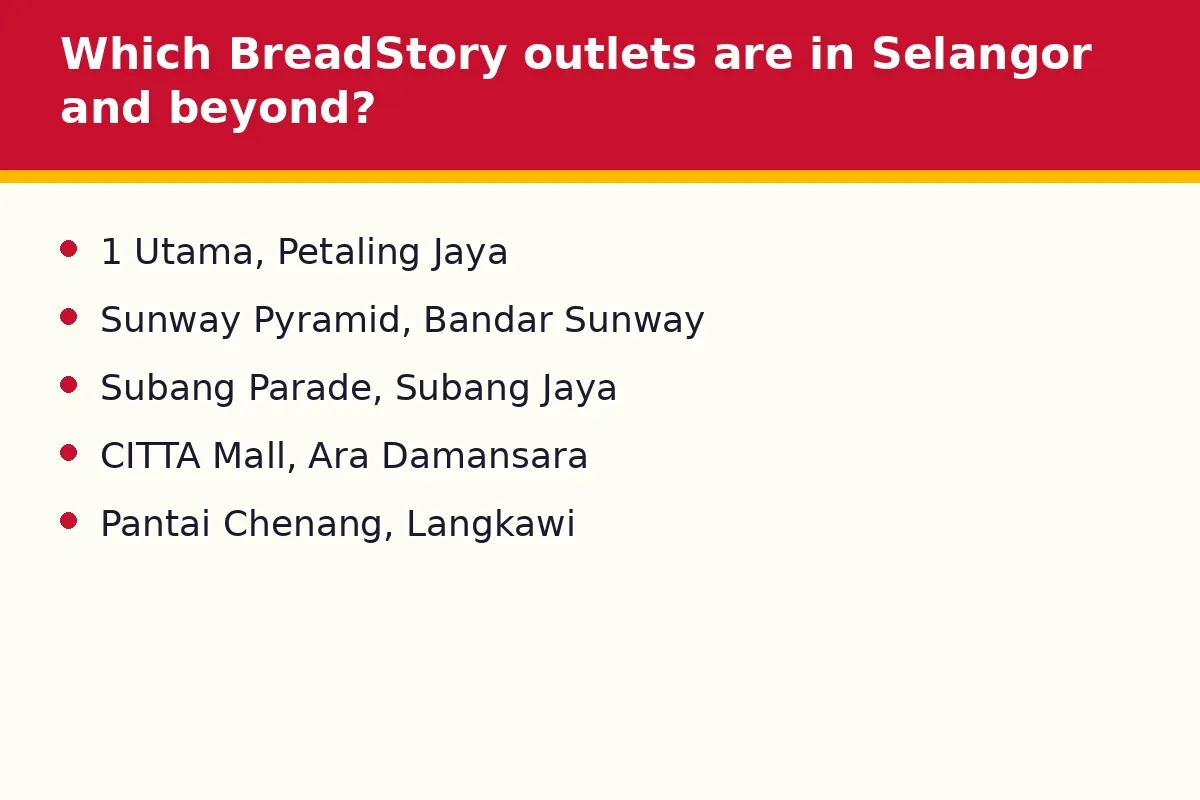 Which BreadStory outlets are in Selangor and beyond?

• 1 Utama, Petaling Jaya
• Sunway Pyramid, Bandar Sunway
• Subang Parade, Subang Jaya
• CITTA Mall, Ara Damansara
• Pantai Chenang, Langkawi